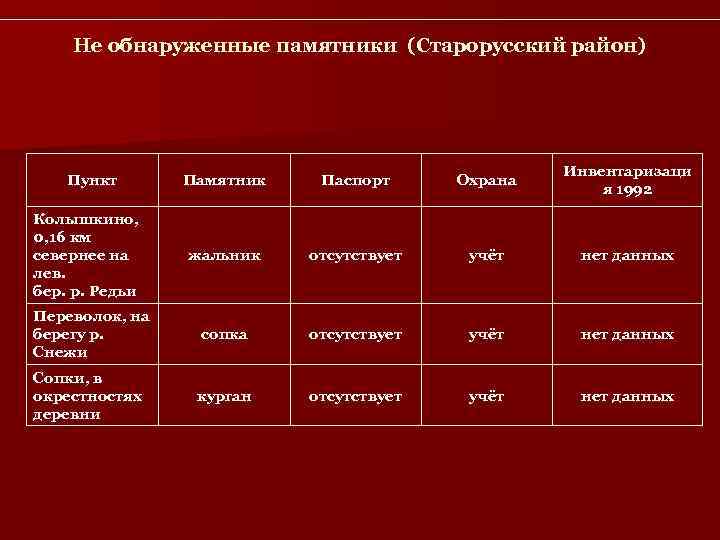 Не обнаруженные памятники (Старорусский район)

| Пункт | Памятник | Паспорт | Охрана | Инвентаризация 1992 |
|---|---|---|---|---|
| Колышкино, 0,16 км севернее на лев. бер. р. Редьи | жальник | отсутствует | учёт | нет данных |
| Переволок, на берегу р. Снежи | сопка | отсутствует | учёт | нет данных |
| Сопки, в окрестностях деревни | курган | отсутствует | учёт | нет данных |